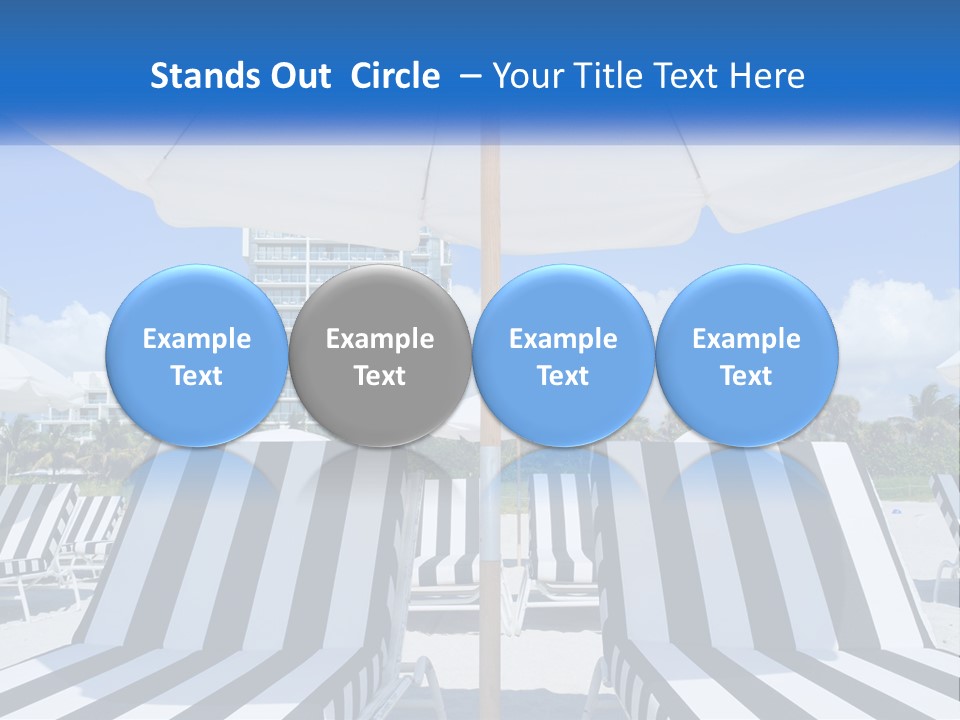 Stands Out Circle – Your Title Text Here

Example Text

Example Text

Example Text

Example Text